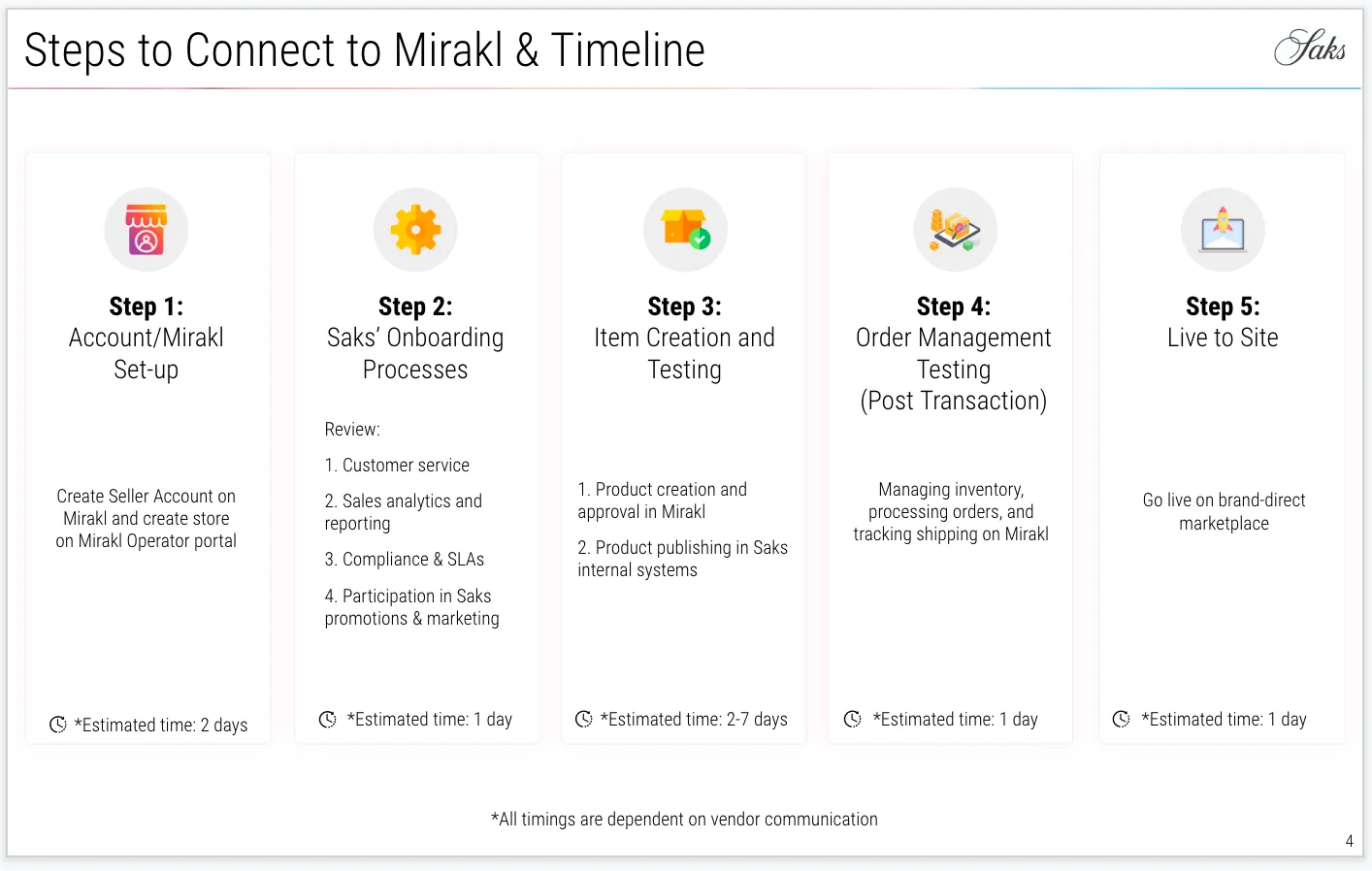 Steps to Connect to Mirakl & Timeline

Saks

Step 1:
Account/Mirakl Set-up

Create Seller Account on Mirakl and create store on Mirakl Operator portal

*Estimated time: 2 days

Step 2:
Saks' Onboarding Processes

Review:

1. Customer service

2. Sales analytics and reporting

3. Compliance & SLAs

4. Participation in Saks promotions & marketing

*Estimated time: 1 day

Step 3:
Item Creation and Testing

1. Product creation and approval in Mirakl

2. Product publishing in Saks internal systems

*Estimated time: 2-7 days

Step 4:
Order Management Testing
(Post Transaction)

Managing inventory, processing orders, and tracking shipping on Mirakl

*Estimated time: 1 day

Step 5:
Live to Site

Go live on brand-direct marketplace

*Estimated time: 1 day

*All timings are dependent on vendor communication

4